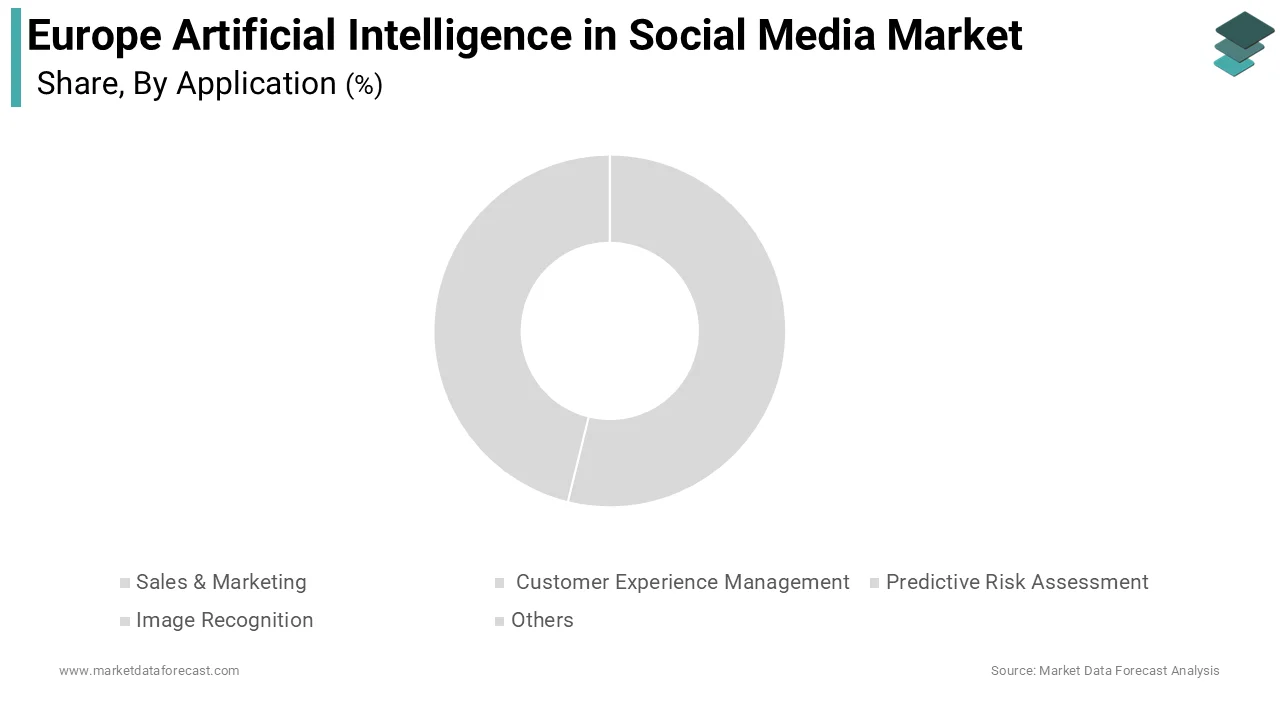 Europe Artificial Intelligence in Social Media Market
Share, By Application (%)

Sales & Marketing
Customer Experience Management
Predictive Risk Assessment
Image Recognition
Others

www.marketdataforecast.com
Source: Market Data Forecast Analysis